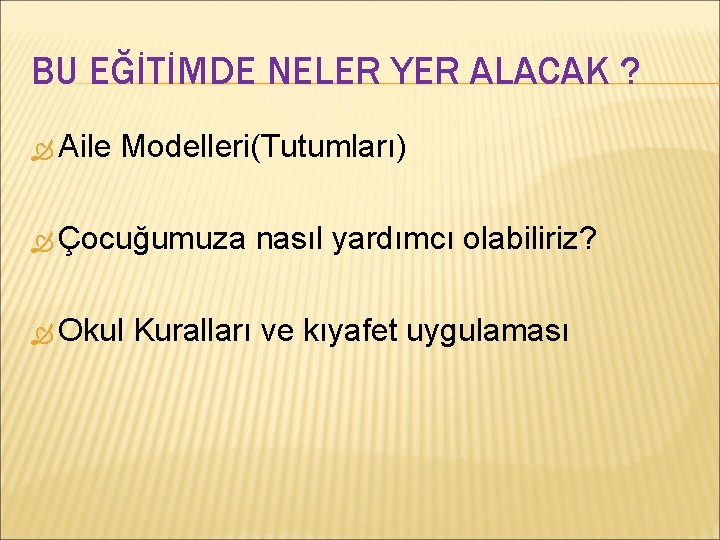 BU EĞİTİMDE NELER YER ALACAK ?

Aile Modelleri(Tutumları)

Çocuğumuza nasıl yardımcı olabiliriz?

Okul Kuralları ve kıyafet uygulaması